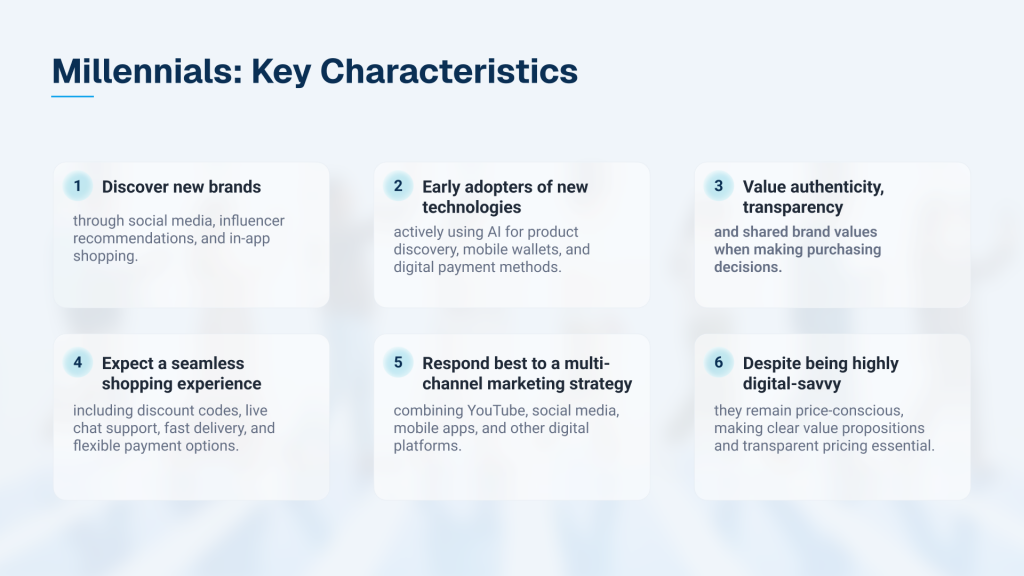 Millennials: Key Characteristics

1 Discover new brands

through social media, influencer recommendations, and in-app shopping.

2 Early adopters of new technologies

actively using AI for product discovery, mobile wallets, and digital payment methods.

3 Value authenticity, transparency

and shared brand values when making purchasing decisions.

4 Expect a seamless shopping experience

including discount codes, live chat support, fast delivery, and flexible payment options.

5 Respond best to a multi-channel marketing strategy

combining YouTube, social media, mobile apps, and other digital platforms.

6 Despite being highly digital-savvy

they remain price-conscious, making clear value propositions and transparent pricing essential.